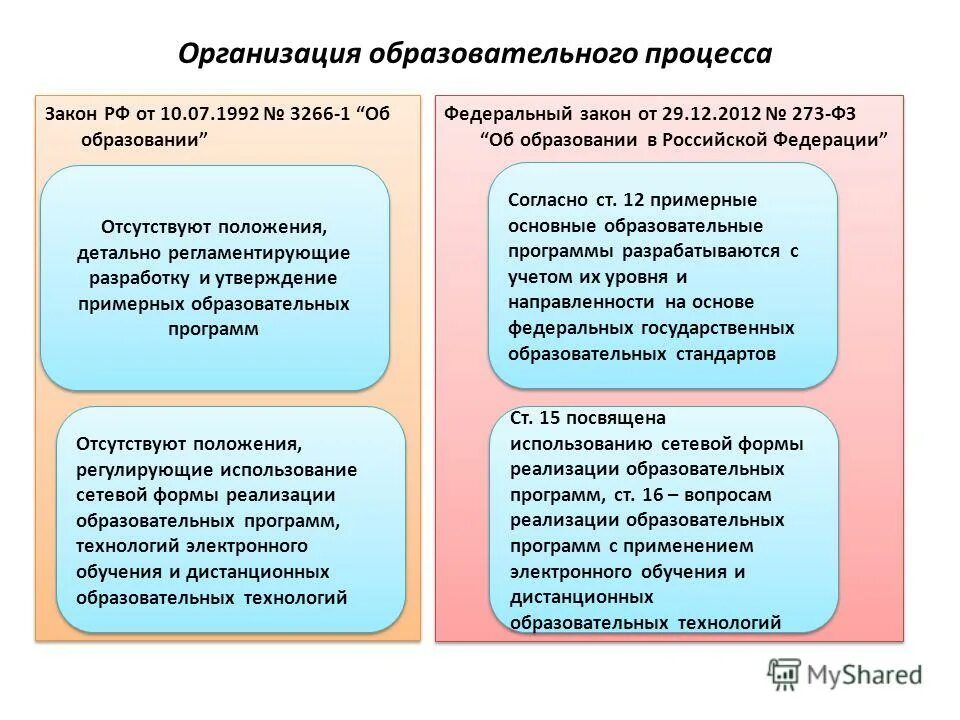 Организация образовательного процесса

Закон РФ от 10.07.1992 № 3266-1 “Об образовании”

Отсутствуют положения, детально регламентирующие разработку и утверждение примерных образовательных программ

Отсутствуют положения, регулирующие использование сетевой формы реализации образовательных программ, технологий электронного обучения и дистанционных образовательных технологий

Федеральный закон от 29.12.2012 № 273-ФЗ “Об образовании в Российской Федерации”

Согласно ст. 12 примерные основные образовательные программы разрабатываются с учетом их уровня и направленности на основе федеральных государственных образовательных стандартов

Ст. 15 посвящена использованию сетевой формы реализации образовательных программ, ст. 16 – вопросам реализации образовательных программ с применением электронного обучения и дистанционных образовательных технологий

MyShared